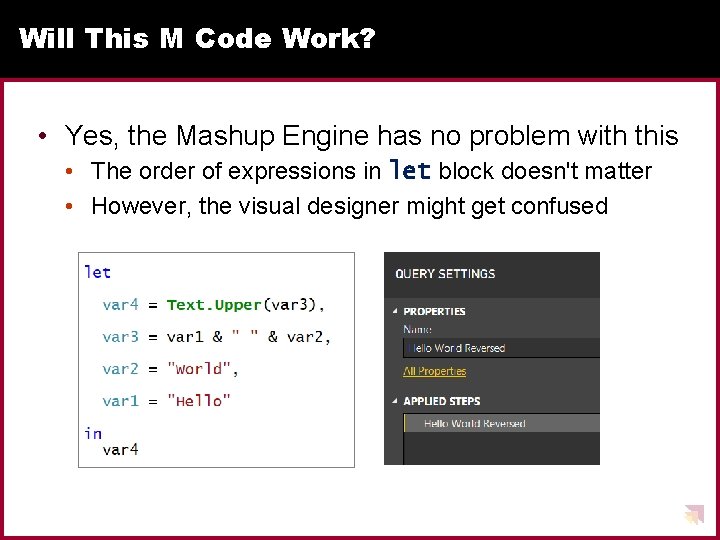 Will This M Code Work?

• Yes, the Mashup Engine has no problem with this
  • The order of expressions in let block doesn't matter
  • However, the visual designer might get confused

let
  var4 = Text.Upper(var3),
  var3 = var1 & " " & var2,
  var2 = "World",
  var1 = "Hello"
in
  var4

QUERY SETTINGS
PROPERTIES
Name
Hello World Reversed
All Properties
APPLIED STEPS
Hello World Reversed